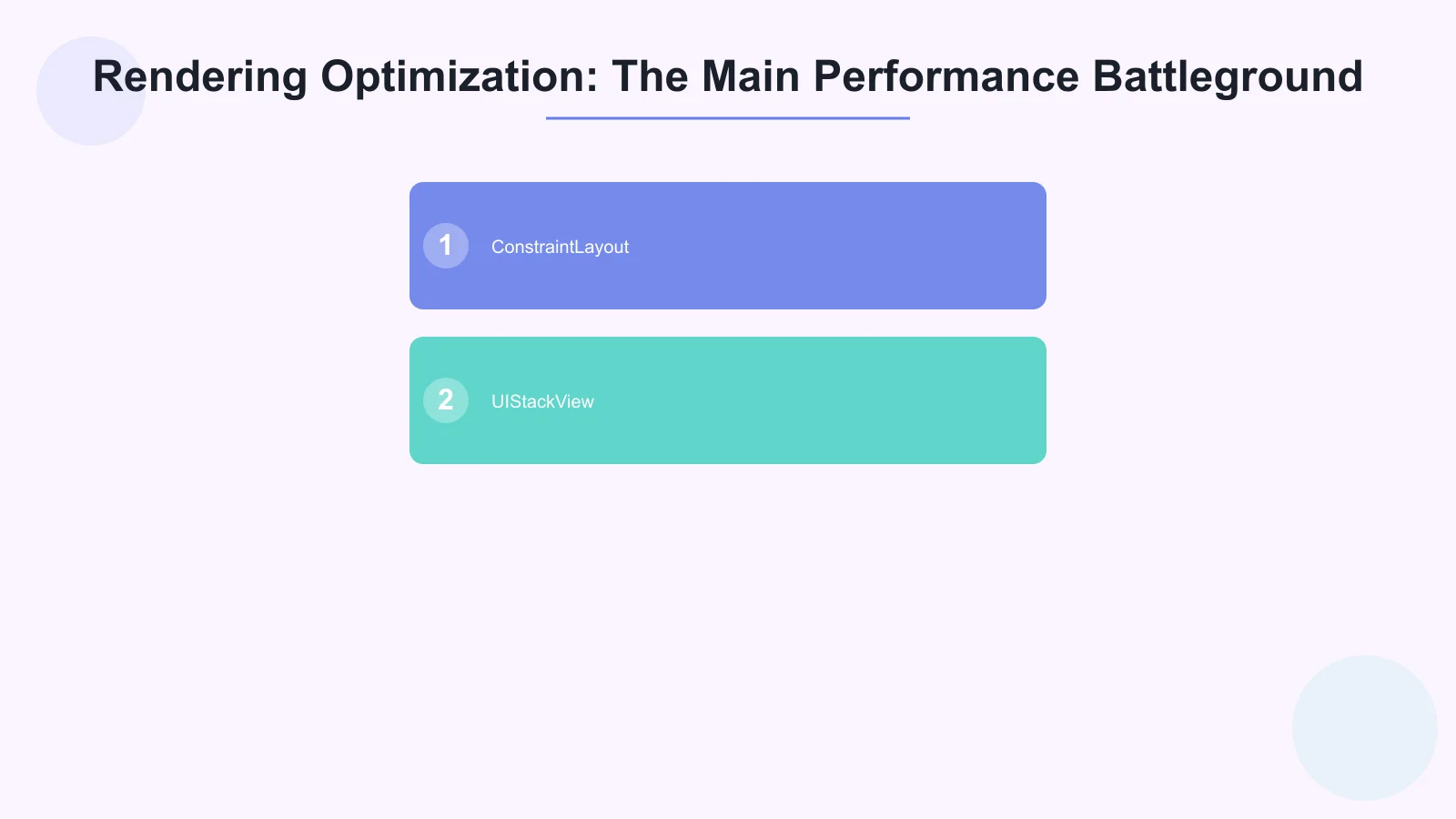 Rendering Optimization: The Main Performance Battleground

1 ConstraintLayout

2 UIStackView